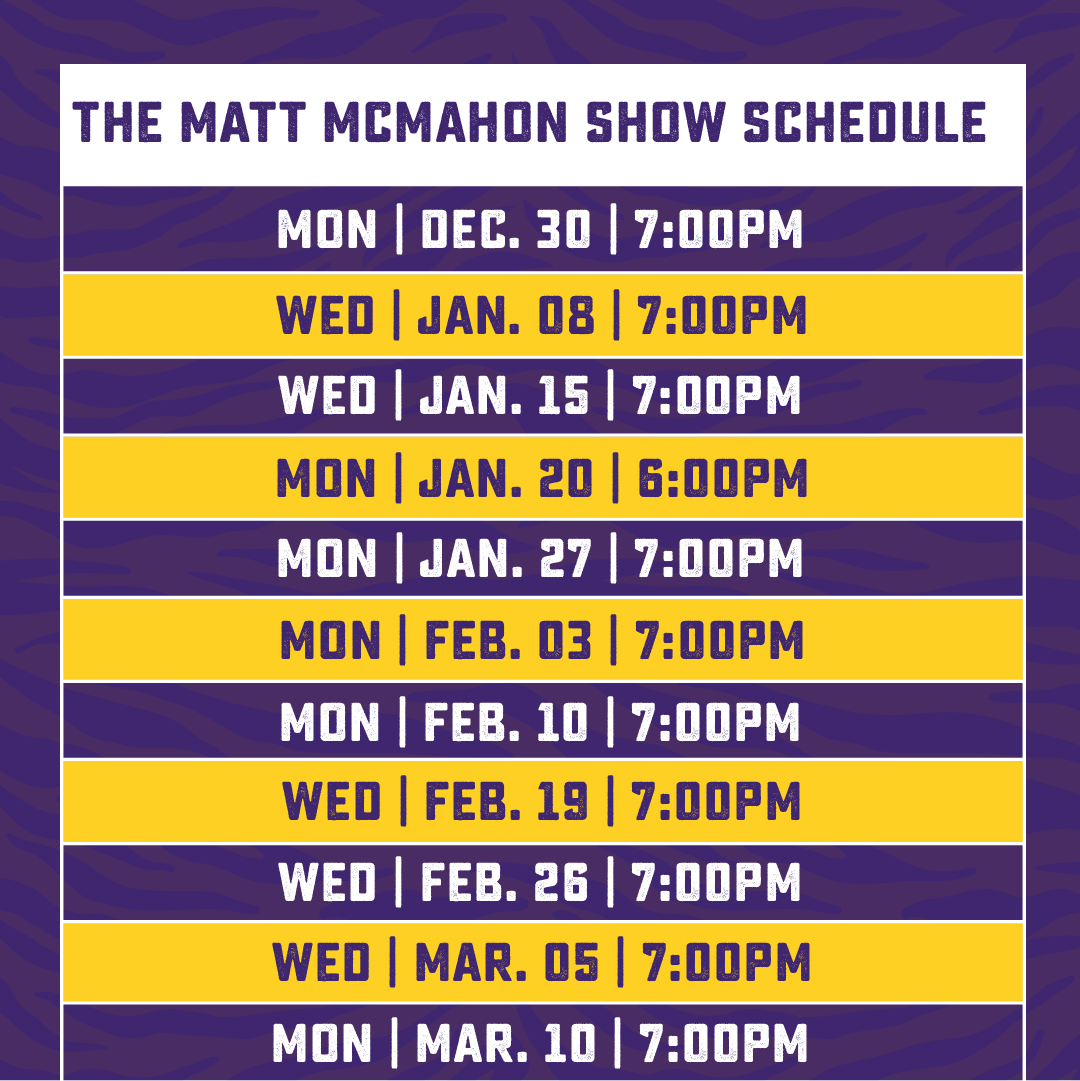 THE MATT MCMAHON SHOW SCHEDULE

MON | DEC. 30 | 7:00PM

WED | JAN. 08 | 7:00PM

WED | JAN. 15 | 7:00PM

MON | JAN. 20 | 6:00PM

MON | JAN. 27 | 7:00PM

MON | FEB. 03 | 7:00PM

MON | FEB. 10 | 7:00PM

WED | FEB. 19 | 7:00PM

WED | FEB. 26 | 7:00PM

WED | MAR. 05 | 7:00PM

MON | MAR. 10 | 7:00PM